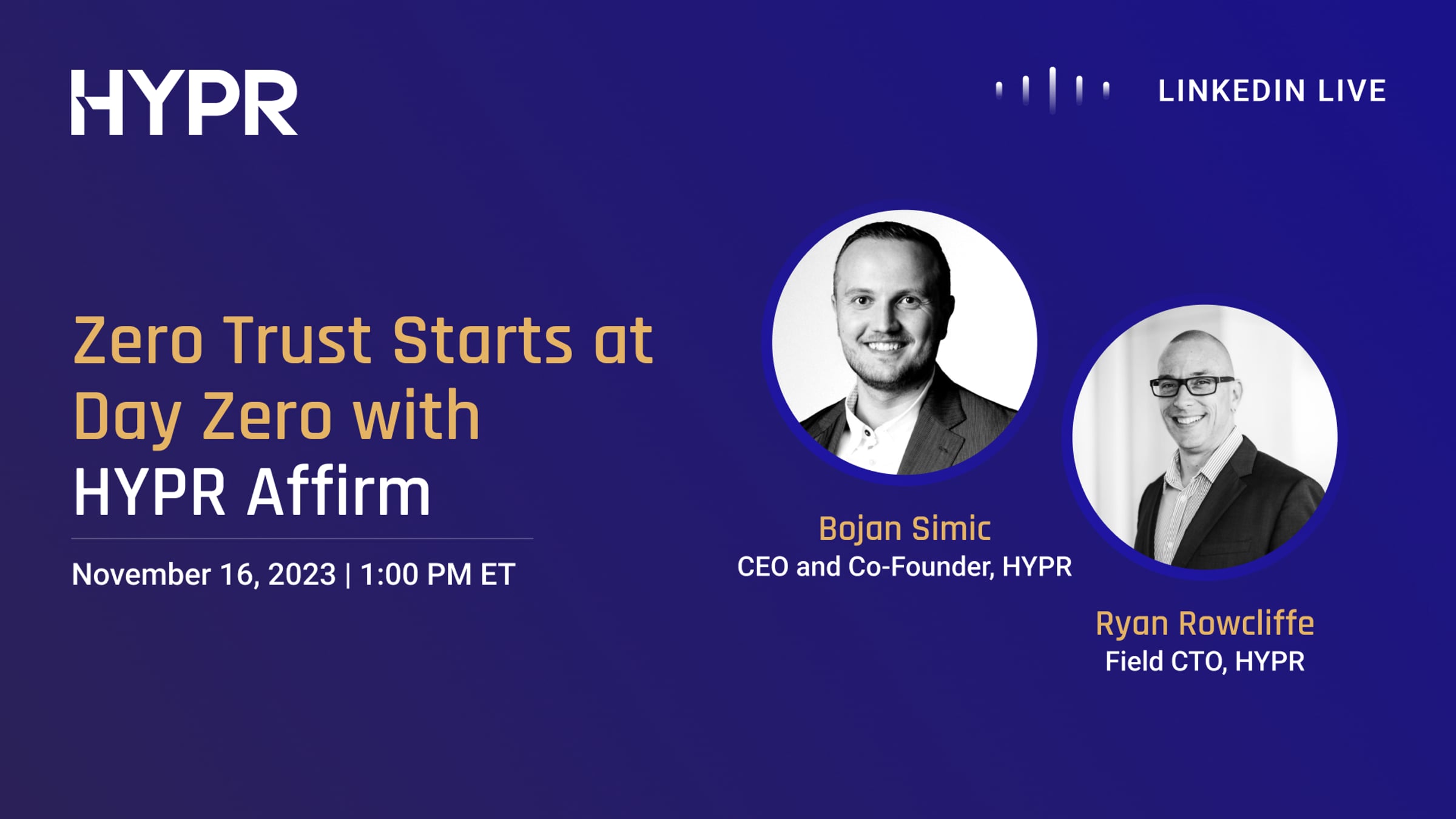 HYPR

LINKEDIN LIVE

Zero Trust Starts at Day Zero with HYPR Affirm

November 16, 2023 | 1:00 PM ET

Bojan Simic
CEO and Co-Founder, HYPR

Ryan Rowcliffe
Field CTO, HYPR